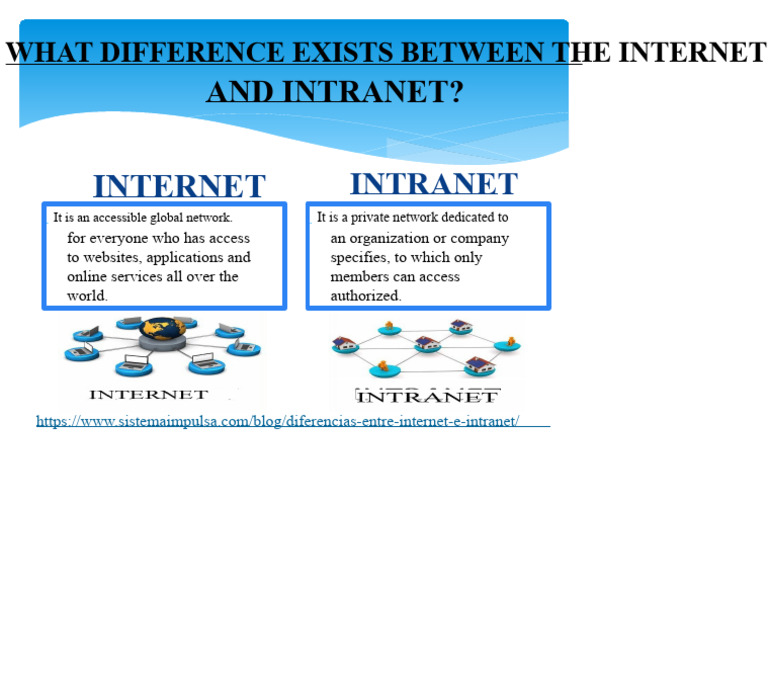 WHAT DIFFERENCE EXISTS BETWEEN THE INTERNET AND INTRANET?

INTERNET

It is an accessible global network. for everyone who has access to websites, applications and online services all over the world.

INTERNET

INTRANET

It is a private network dedicated to an organization or company specifies, to which only members can access authorized.

INTRANET

https://www.sistemaimpulsa.com/blog/diferencias-entre-internet-e-intranet/